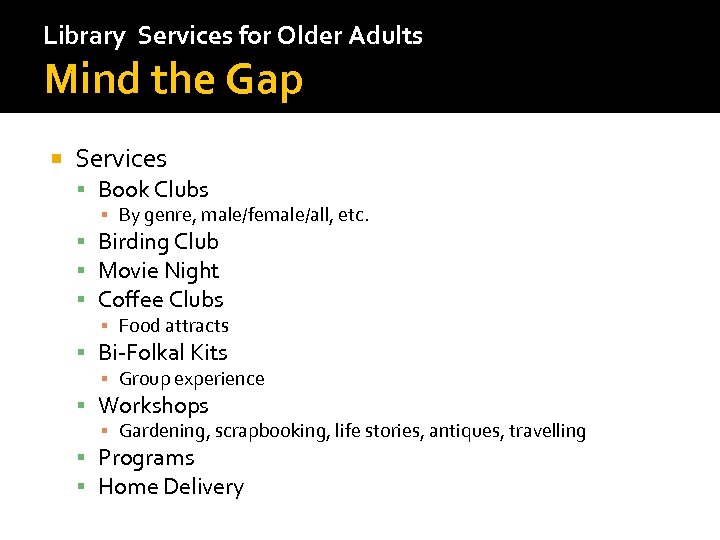 Library Services for Older Adults
Mind the Gap

- Services
  - Book Clubs
    - By genre, male/female/all, etc.
  - Birding Club
  - Movie Night
  - Coffee Clubs
    - Food attracts
  - Bi-Folkal Kits
    - Group experience
  - Workshops
    - Gardening, scrapbooking, life stories, antiques, travelling
  - Programs
  - Home Delivery